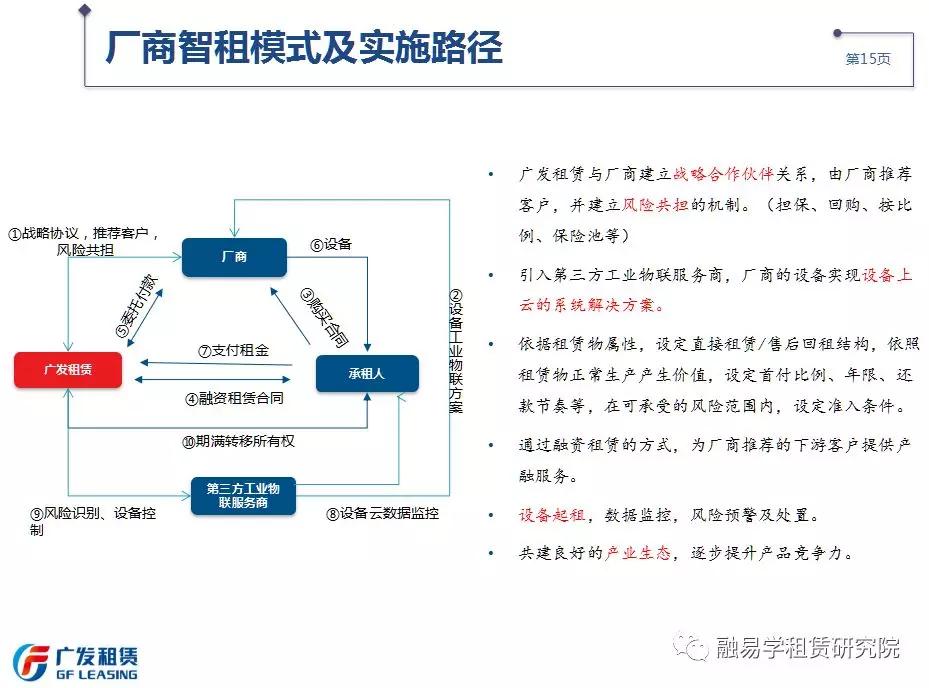 厂商智租模式及实施路径

第15页

①战略协议，推荐客户，风险共担

厂商

⑥设备

⑤委托付款

③购买合同

②设备工业物联方案

⑦支付租金

广发租赁

承租人

④融资租赁合同

⑩期满转移所有权

第三方工业物联服务商

⑨风险识别、设备控制

⑧设备云数据监控

• 广发租赁与厂商建立战略合作伙伴关系，由厂商推荐客户，并建立风险共担的机制。（担保、回购、按比例、保险池等）

• 引入第三方工业物联服务商，厂商的设备实现设备上云的系统解决方案。

• 依据租赁物属性，设定直接租赁/售后回租结构，依照租赁物正常生产产生价值，设定首付比例、年限、还款节奏等，在可承受的风险范围内，设定准入条件。

• 通过融资租赁的方式，为厂商推荐的下游客户提供产融服务。

• 设备起租，数据监控，风险预警及处置。

• 共建良好的产业生态，逐步提升产品竞争力。

广发租赁
GF LEASING

融易学租赁研究院